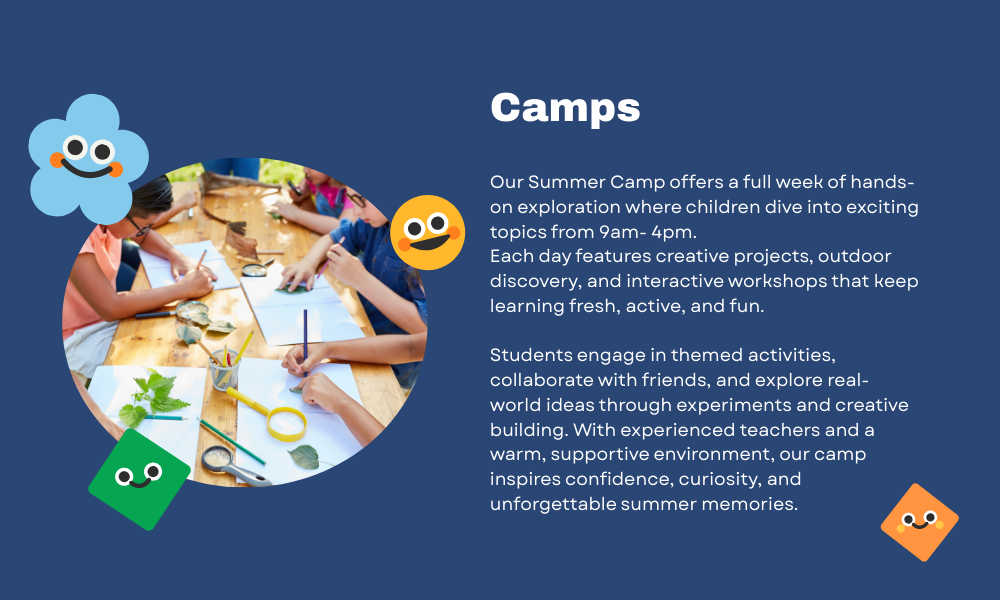 Camps

Our Summer Camp offers a full week of hands-on exploration where children dive into exciting topics from 9am- 4pm.
Each day features creative projects, outdoor discovery, and interactive workshops that keep learning fresh, active, and fun.

Students engage in themed activities, collaborate with friends, and explore real-world ideas through experiments and creative building. With experienced teachers and a warm, supportive environment, our camp inspires confidence, curiosity, and unforgettable summer memories.